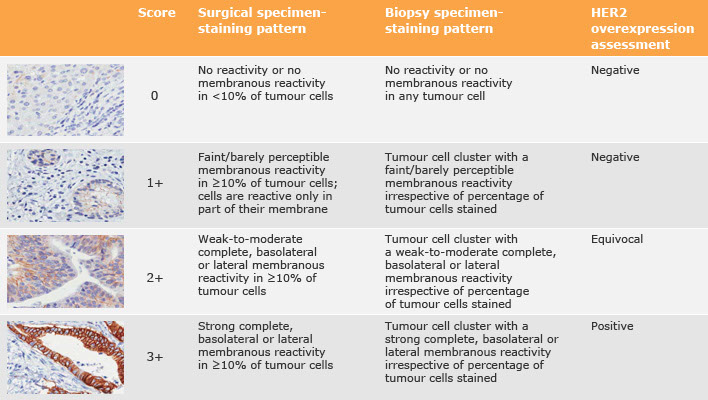 | | Score | Surgical specimen-staining pattern | Biopsy specimen-staining pattern | HER2 overexpression assessment |
|---|---|---|---|---|
| | 0 | No reactivity or no membranous reactivity in <10% of tumour cells | No reactivity or no membranous reactivity in any tumour cell | Negative |
| | 1+ | Faint/barely perceptible membranous reactivity in ≥10% of tumour cells; cells are reactive only in part of their membrane | Tumour cell cluster with a faint/barely perceptible membranous reactivity irrespective of percentage of tumour cells stained | Negative |
| | 2+ | Weak-to-moderate complete, basolateral or lateral membranous reactivity in ≥10% of tumour cells | Tumour cell cluster with a weak-to-moderate complete, basolateral or lateral membranous reactivity irrespective of percentage of tumour cells stained | Equivocal |
| | 3+ | Strong complete, basolateral or lateral membranous reactivity in ≥10% of tumour cells | Tumour cell cluster with a strong complete, basolateral or lateral membranous reactivity irrespective of percentage of tumour cells stained | Positive |